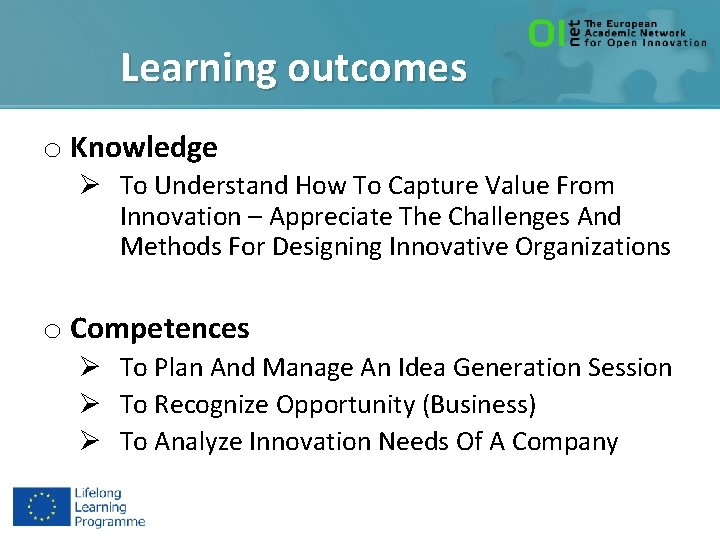 OI net The European Academic Network for Open Innovation

Learning outcomes

o Knowledge

➢ To Understand How To Capture Value From Innovation – Appreciate The Challenges And Methods For Designing Innovative Organizations

o Competences

➢ To Plan And Manage An Idea Generation Session

➢ To Recognize Opportunity (Business)

➢ To Analyze Innovation Needs Of A Company

Lifelong Learning Programme